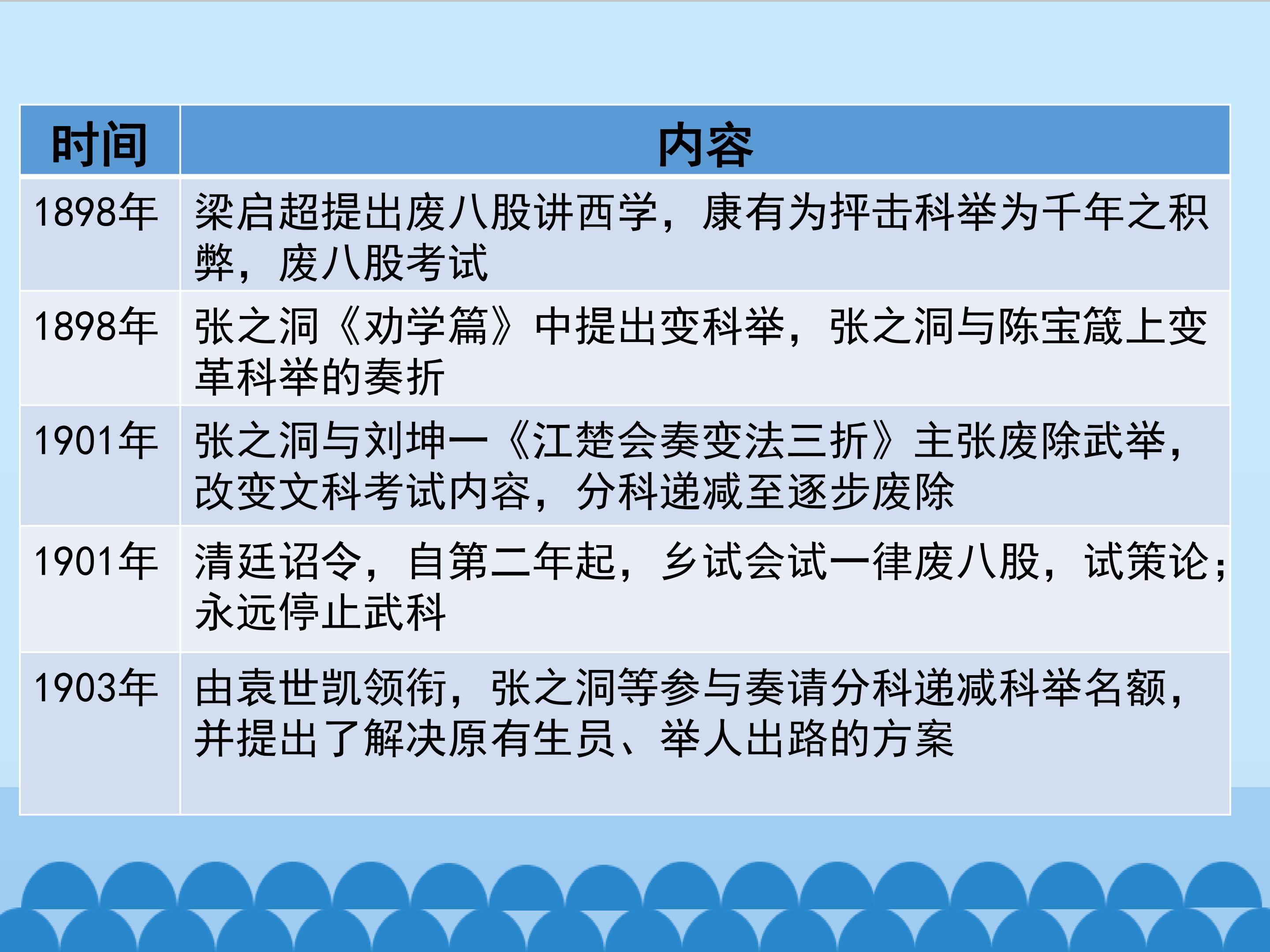 | 时间 | 内容 |
|---|---|
| 1898年 | 梁启超提出废八股讲西学，康有为抨击科举为千年之积弊，废八股考试 |
| 1898年 | 张之洞《劝学篇》中提出变科举，张之洞与陈宝箴上变革科举的奏折 |
| 1901年 | 张之洞与刘坤一《江楚会奏变法三折》主张废除武举，改变文科考试内容，分科递减至逐步废除 |
| 1901年 | 清廷诏令，自第二年起，乡试会试一律废八股，试策论；永远停止武科 |
| 1903年 | 由袁世凯领衔，张之洞等参与奏请分科递减科举名额，并提出了解决原有生员、举人出路的方案 |